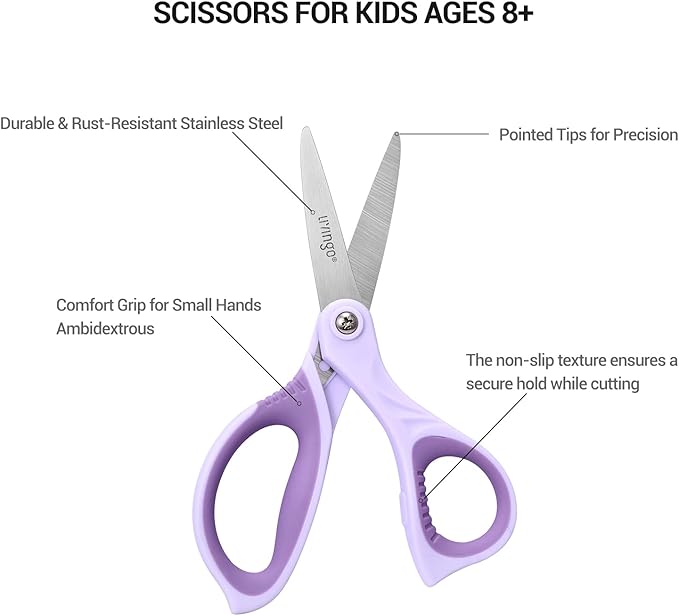 SCISSORS FOR KIDS AGES 8+

Durable & Rust-Resistant Stainless Steel

Pointed Tips for Precision

LIVINGO®

Comfort Grip for Small Hands
Ambidextrous

The non-slip texture ensures a secure hold while cutting